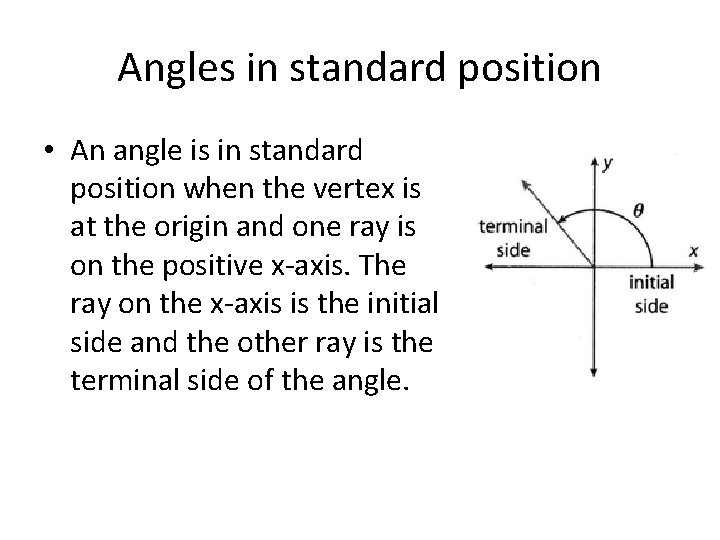 Angles in standard position

• An angle is in standard position when the vertex is at the origin and one ray is on the positive x-axis. The ray on the x-axis is the initial side and the other ray is the terminal side of the angle.

$y$

$\theta$

terminal side

$x$

initial side